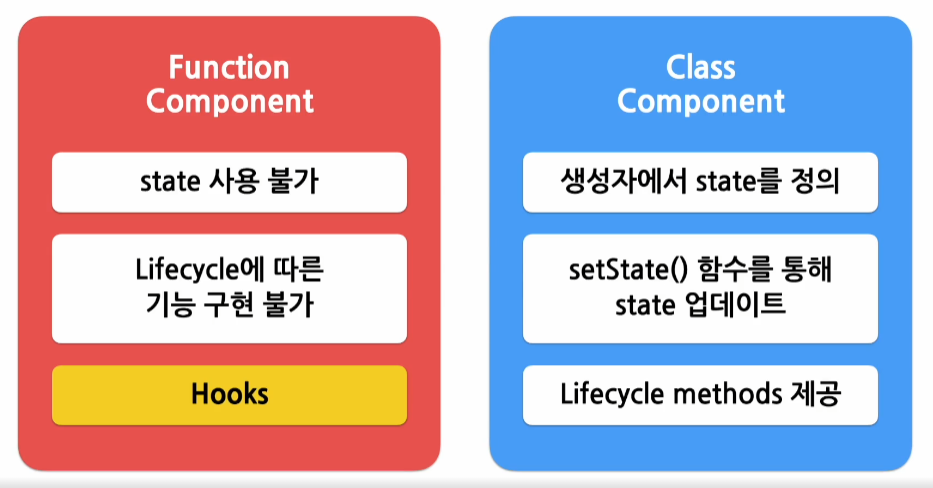 Function Component

state 사용 불가

Lifecycle에 따른 기능 구현 불가

Hooks

Class Component

생성자에서 state를 정의

setState() 함수를 통해 state 업데이트

Lifecycle methods 제공